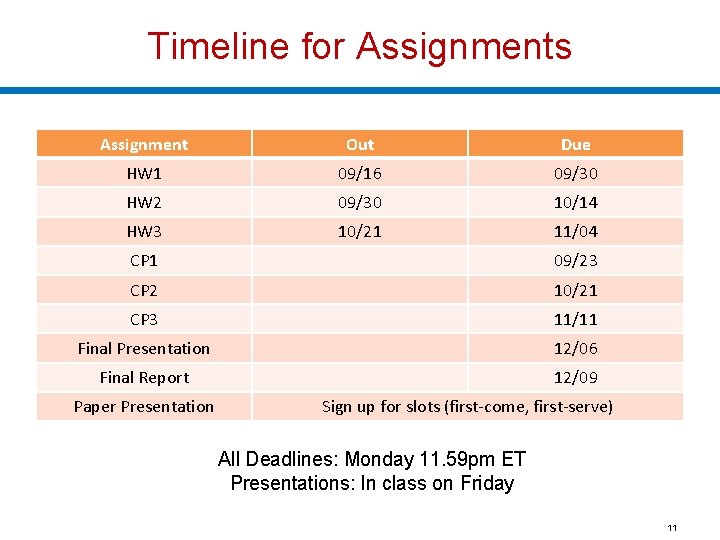 Timeline for Assignments

| Assignment | Out | Due |
|---|---|---|
| HW1 | 09/16 | 09/30 |
| HW2 | 09/30 | 10/14 |
| HW3 | 10/21 | 11/04 |
| CP1 | | 09/23 |
| CP2 | | 10/21 |
| CP3 | | 11/11 |
| Final Presentation | | 12/06 |
| Final Report | | 12/09 |
| Paper Presentation | Sign up for slots (first-come, first-serve) | |

All Deadlines: Monday 11.59pm ET
Presentations: In class on Friday

11